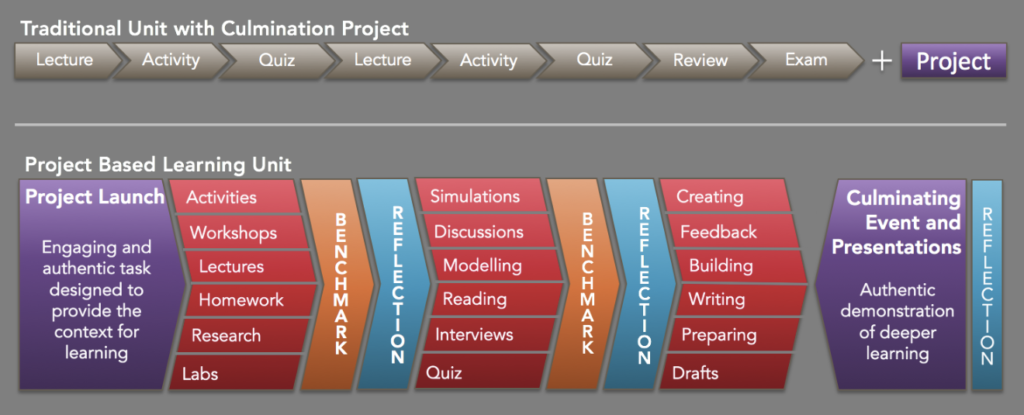 Traditional Unit with Culmination Project

Lecture
Activity
Quiz
Lecture
Activity
Quiz
Review
Exam
+
Project

Project Based Learning Unit

Project Launch

Engaging and authentic task designed to provide the context for learning

Activities
Workshops
Lectures
Homework
Research
Labs

BENCHMARK

REFLECTION

Simulations
Discussions
Modelling
Reading
Interviews
Quiz

BENCHMARK

REFLECTION

Creating
Feedback
Building
Writing
Preparing
Drafts

Culminating Event and Presentations

Authentic demonstration of deeper learning

REFLECTION